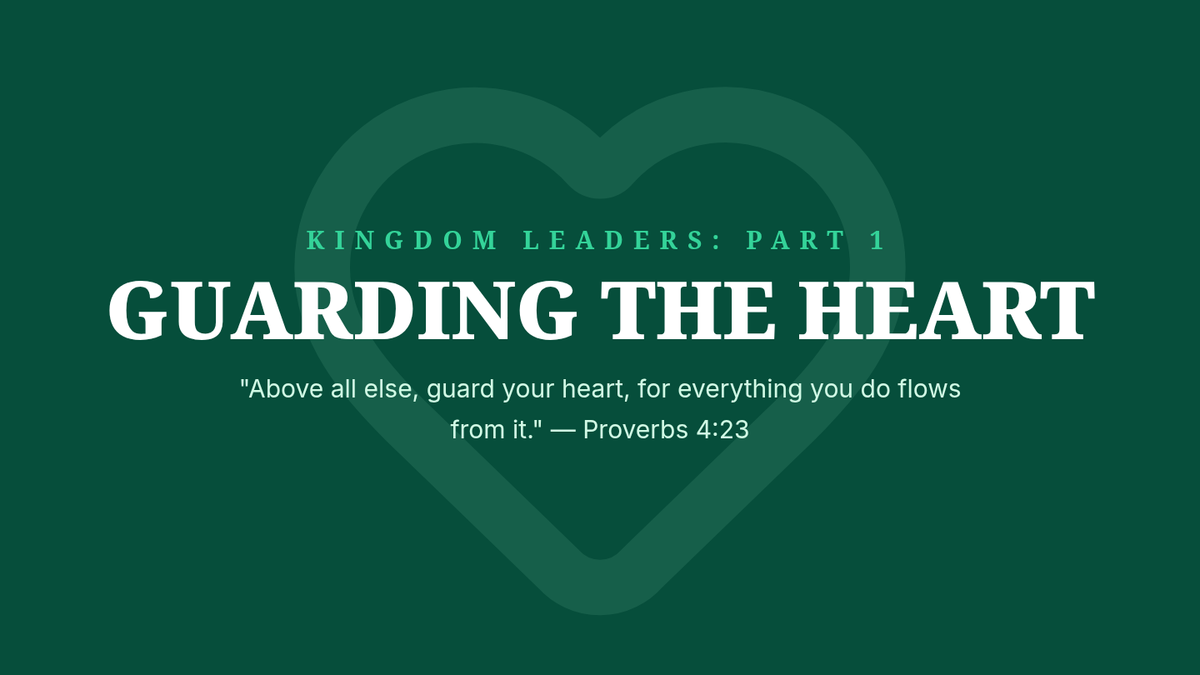 KINGDOM LEADERS: PART 1

GUARDING THE HEART

"Above all else, guard your heart, for everything you do flows from it." — Proverbs 4:23